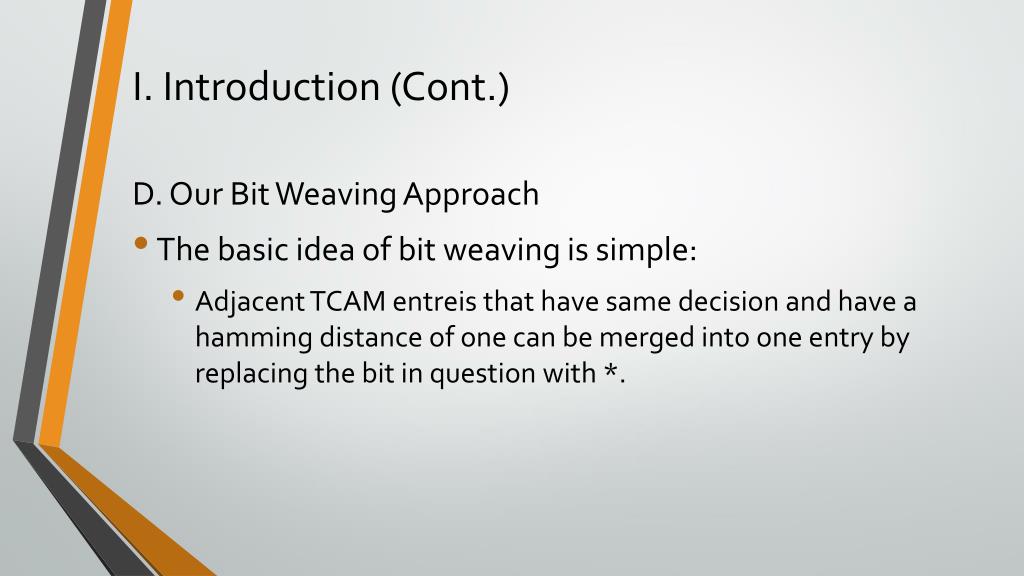 I. Introduction (Cont.)

D. Our Bit Weaving Approach

• The basic idea of bit weaving is simple:

• Adjacent TCAM entreis that have same decision and have a hamming distance of one can be merged into one entry by replacing the bit in question with *.